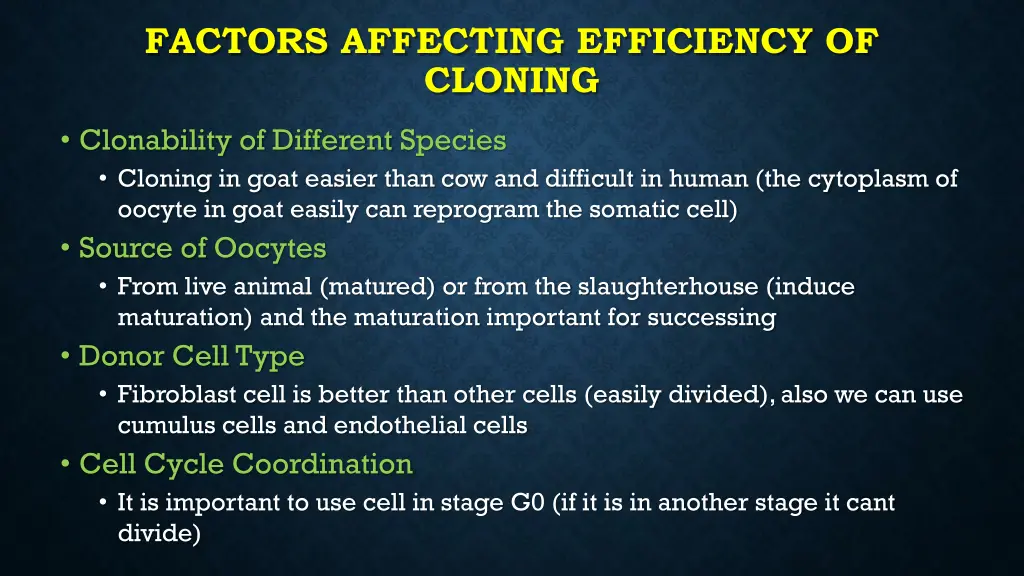 FACTORS AFFECTING EFFICIENCY OF CLONING

• Clonability of Different Species
  • Cloning in goat easier than cow and difficult in human (the cytoplasm of oocyte in goat easily can reprogram the somatic cell)
• Source of Oocytes
  • From live animal (matured) or from the slaughterhouse (induce maturation) and the maturation important for successing
• Donor Cell Type
  • Fibroblast cell is better than other cells (easily divided), also we can use cumulus cells and endothelial cells
• Cell Cycle Coordination
  • It is important to use cell in stage G0 (if it is in another stage it cant divide)